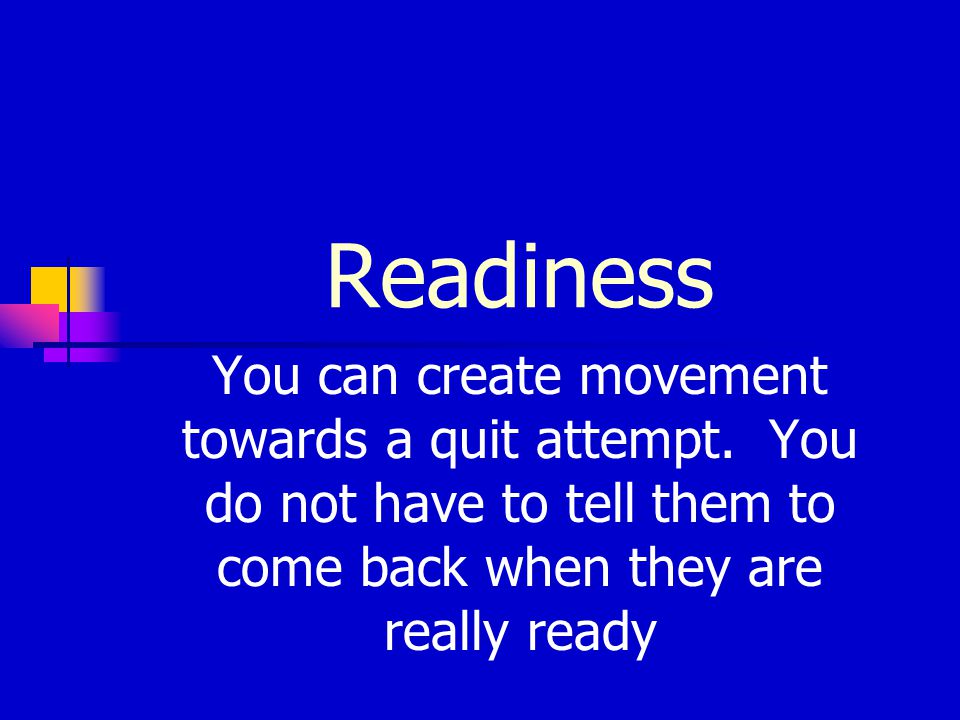 Readiness

You can create movement towards a quit attempt.  You do not have to tell them to come back when they are really ready